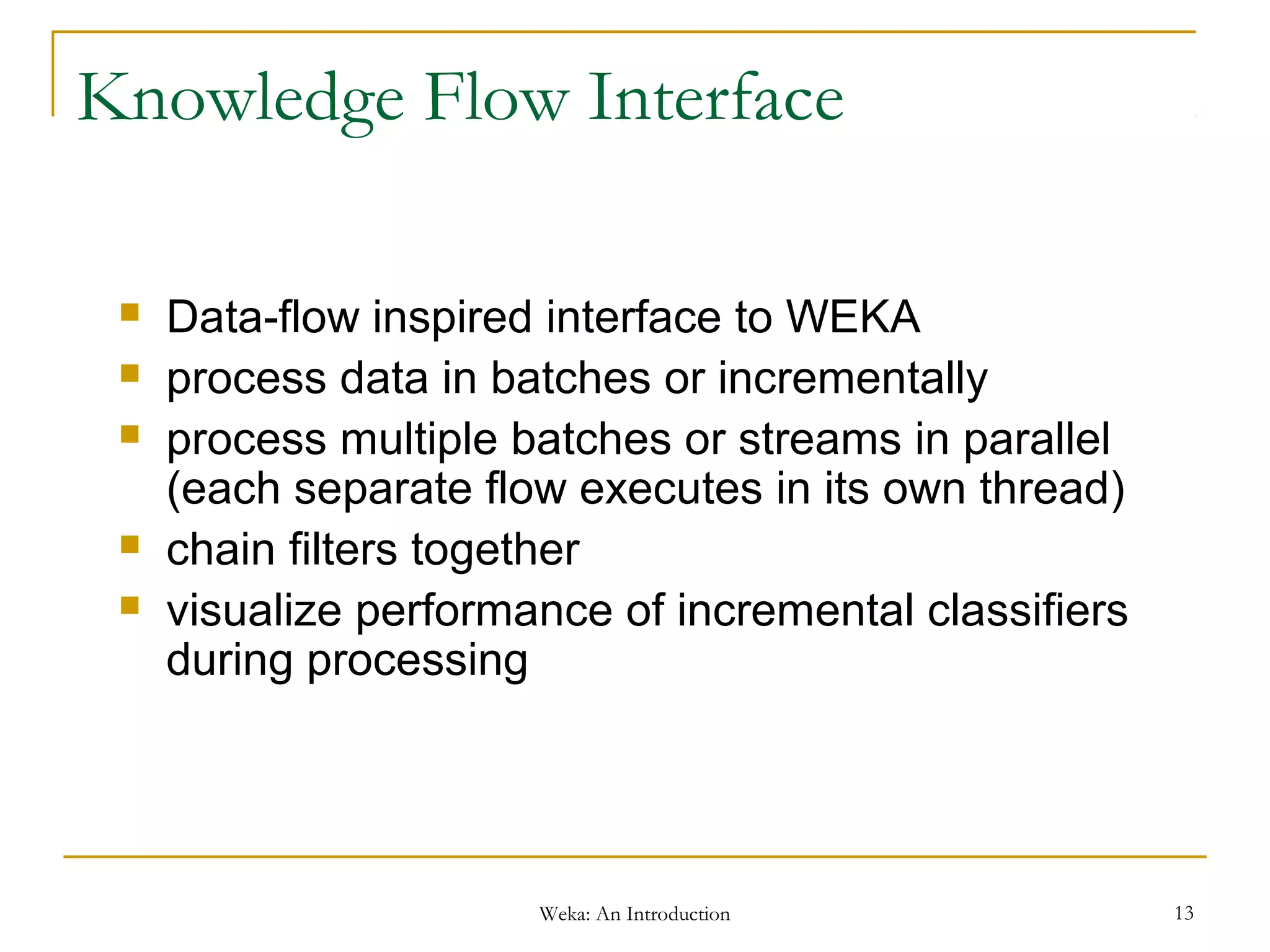 Knowledge Flow Interface

- Data-flow inspired interface to WEKA
- process data in batches or incrementally
- process multiple batches or streams in parallel (each separate flow executes in its own thread)
- chain filters together
- visualize performance of incremental classifiers during processing

Weka: An Introduction

13